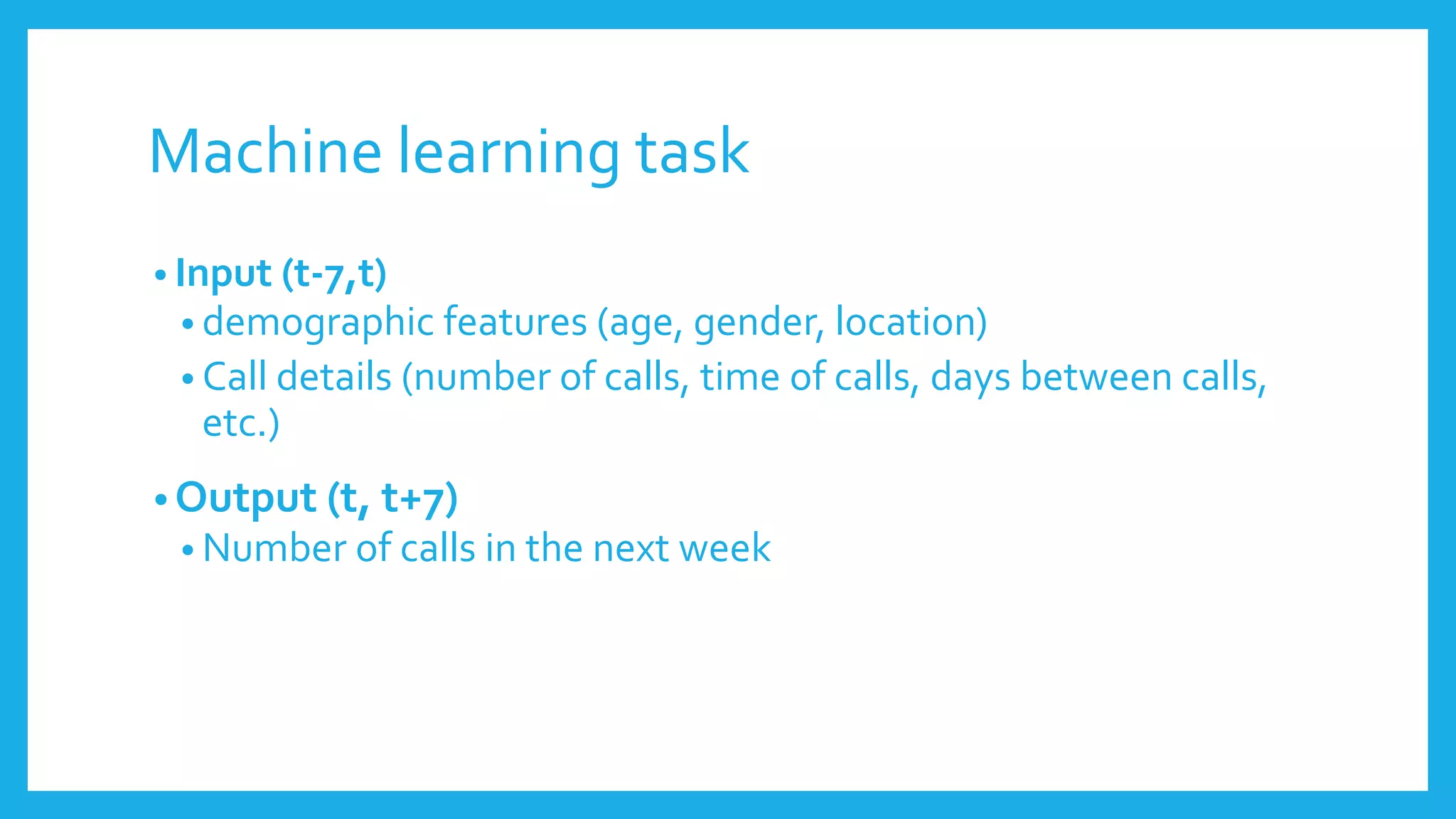 Machine learning task

• Input (t-7,t)
  • demographic features (age, gender, location)
  • Call details (number of calls, time of calls, days between calls, etc.)

• Output (t, t+7)
  • Number of calls in the next week